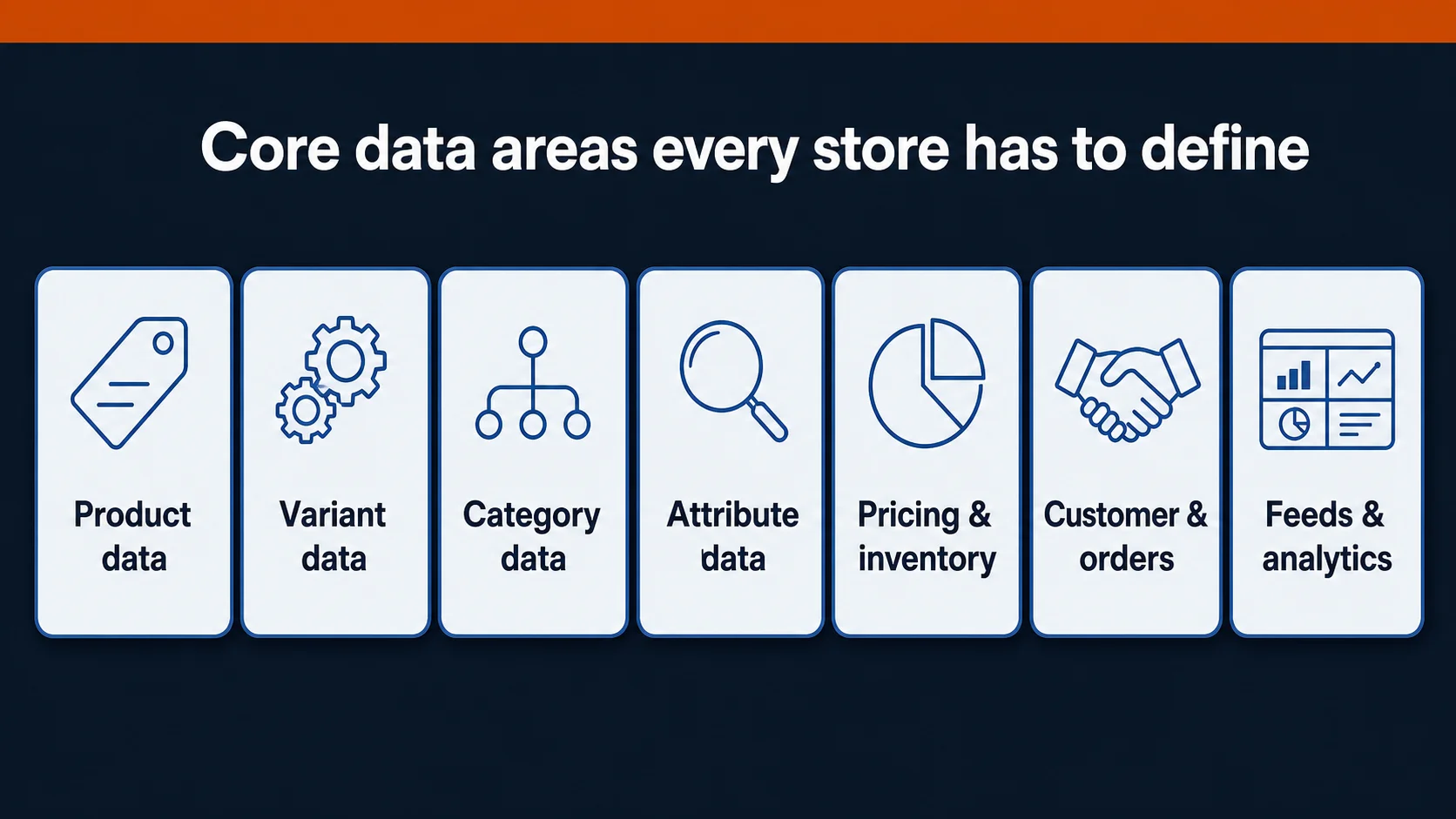 Core data areas every store has to define

Product data

Variant data

Category data

Attribute data

Pricing & inventory

Customer & orders

Feeds & analytics